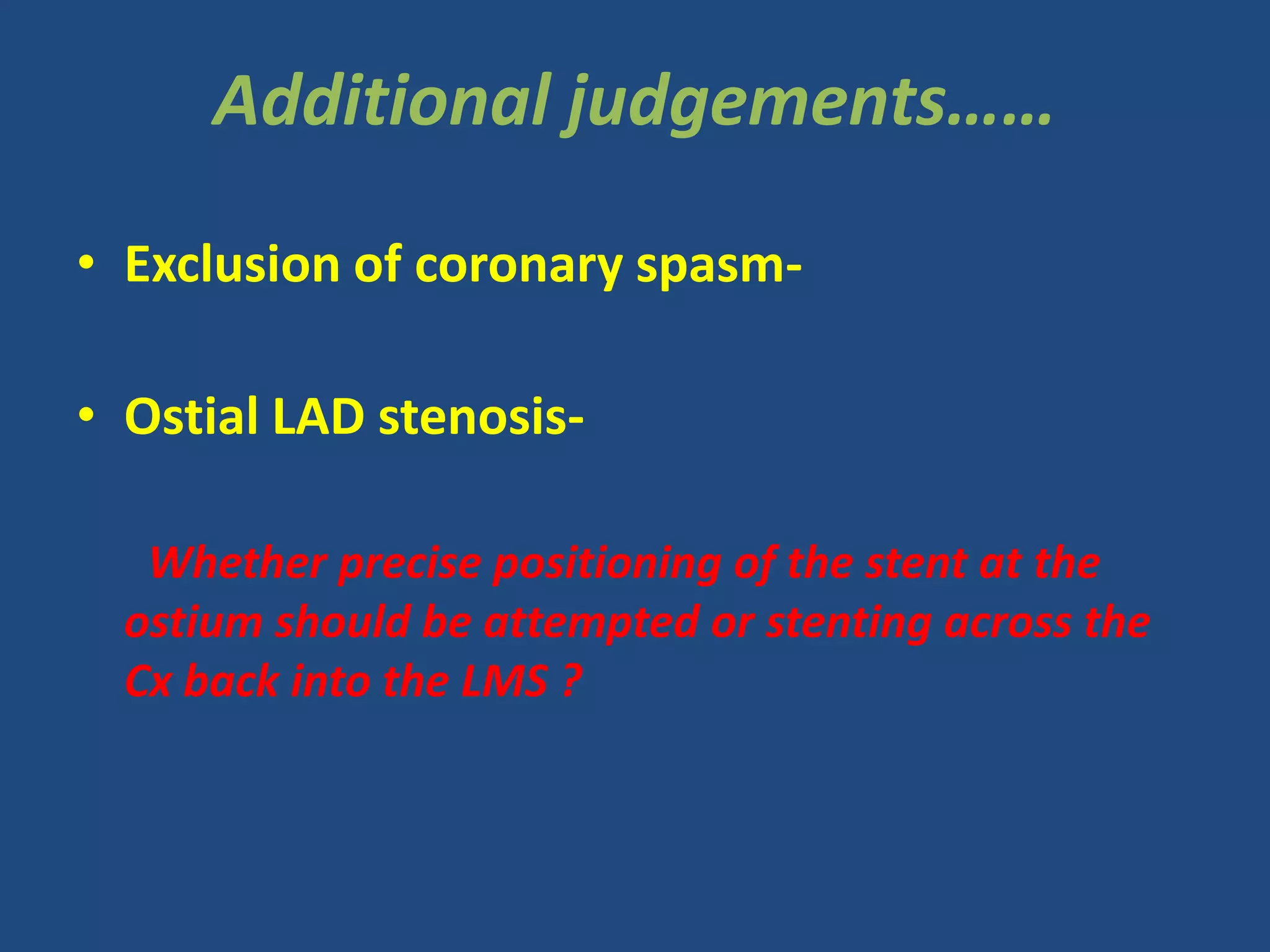 Additional judgements……

• Exclusion of coronary spasm-

• Ostial LAD stenosis-

Whether precise positioning of the stent at the ostium should be attempted or stenting across the Cx back into the LMS ?